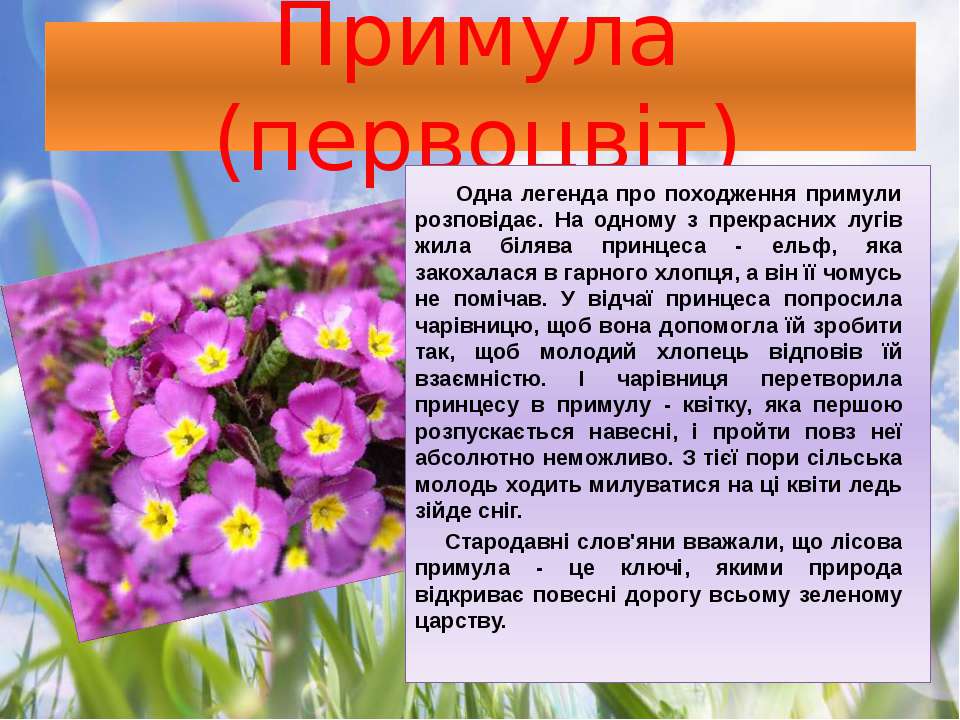 Примула (первоцвіт)

Одна легенда про походження примули розповідає. На одному з прекрасних лугів жила білява принцеса - ельф, яка закохалася в гарного хлопця, а він її чомусь не помічав. У відчаї принцеса попросила чарівницю, щоб вона допомогла їй зробити так, щоб молодий хлопець відповів їй взаємністю. І чарівниця перетворила принцесу в примулу - квітку, яка першою розпускається навесні, і пройти повз неї абсолютно неможливо. З тієї пори сільська молодь ходить милуватися на ці квіти ледь зійде сніг.

Стародавні слов'яни вважали, що лісова примула - це ключі, якими природа відкриває повесні дорогу всьому зеленому царству.